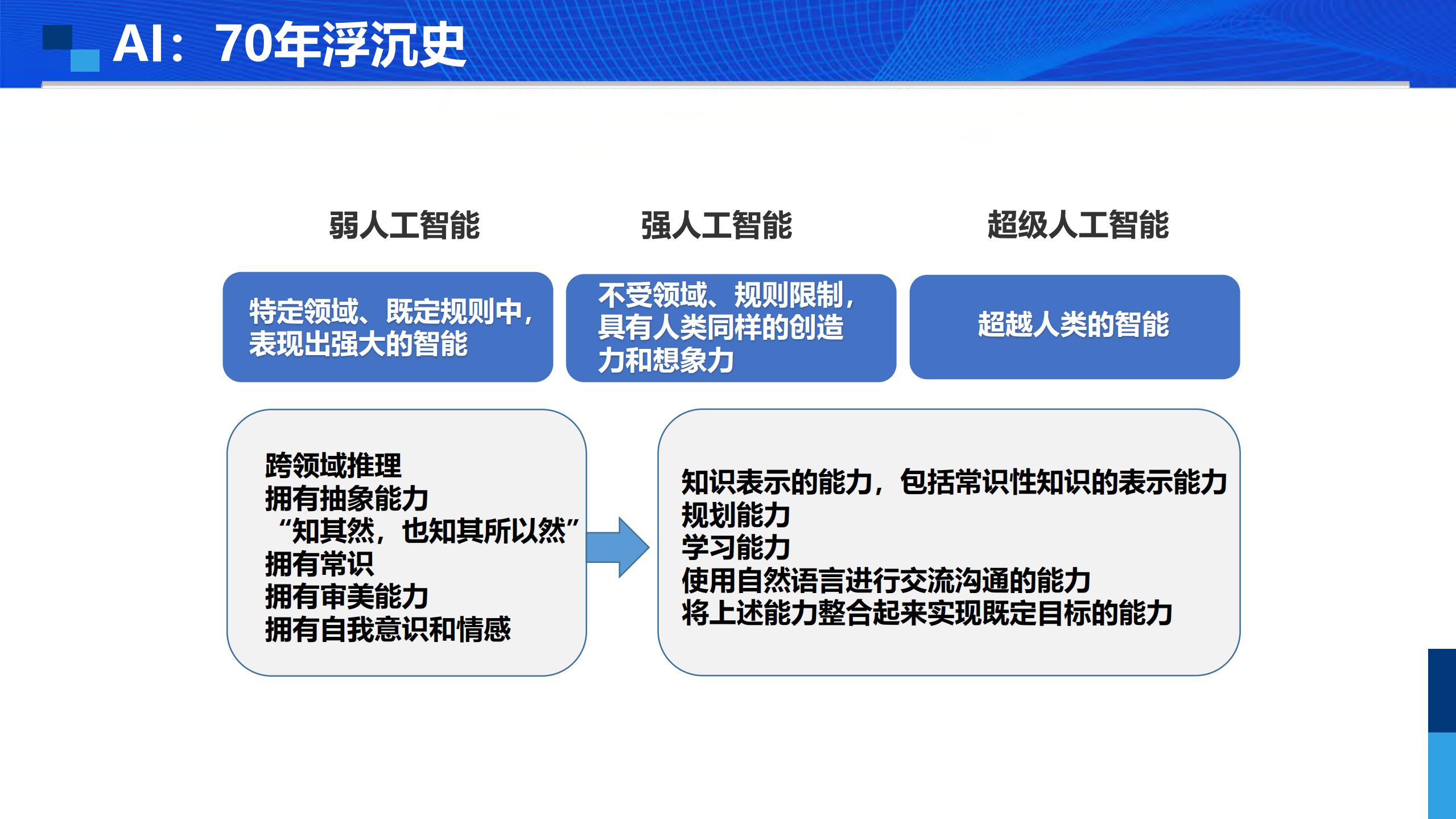 AI：70年浮沉史

弱人工智能

强人工智能

超级人工智能

特定领域、既定规则中，表现出强大的智能

不受领域、规则限制，具有人类同样的创造力和想象力

超越人类的智能

跨领域推理
拥有抽象能力
“知其然，也知其所以然”
拥有常识
拥有审美能力
拥有自我意识和情感

知识表示的能力，包括常识性知识的表示能力
规划能力
学习能力
使用自然语言进行交流沟通的能力
将上述能力整合起来实现既定目标的能力